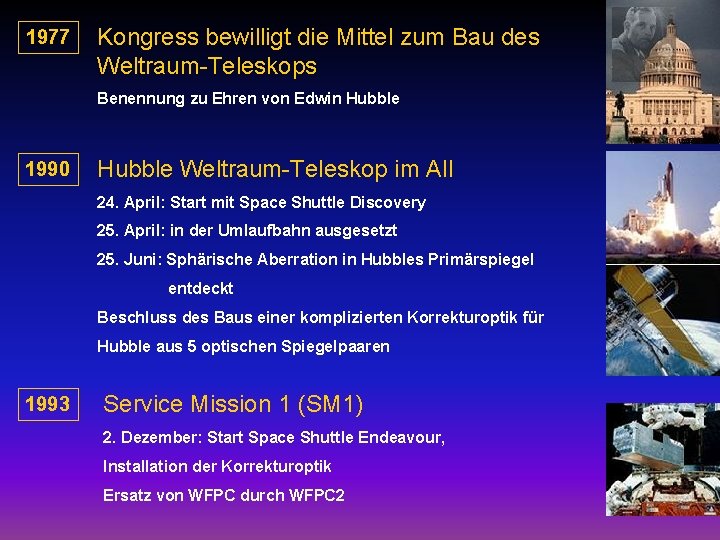 1977

Kongress bewilligt die Mittel zum Bau des Weltraum-Teleskops

Benennung zu Ehren von Edwin Hubble

1990

Hubble Weltraum-Teleskop im All

24. April: Start mit Space Shuttle Discovery

25. April: in der Umlaufbahn ausgesetzt

25. Juni: Sphärische Aberration in Hubbles Primärspiegel entdeckt

Beschluss des Baus einer komplizierten Korrekturoptik für Hubble aus 5 optischen Spiegelpaaren

1993

Service Mission 1 (SM1)

2. Dezember: Start Space Shuttle Endeavour,

Installation der Korrekturoptik

Ersatz von WFPC durch WFPC2